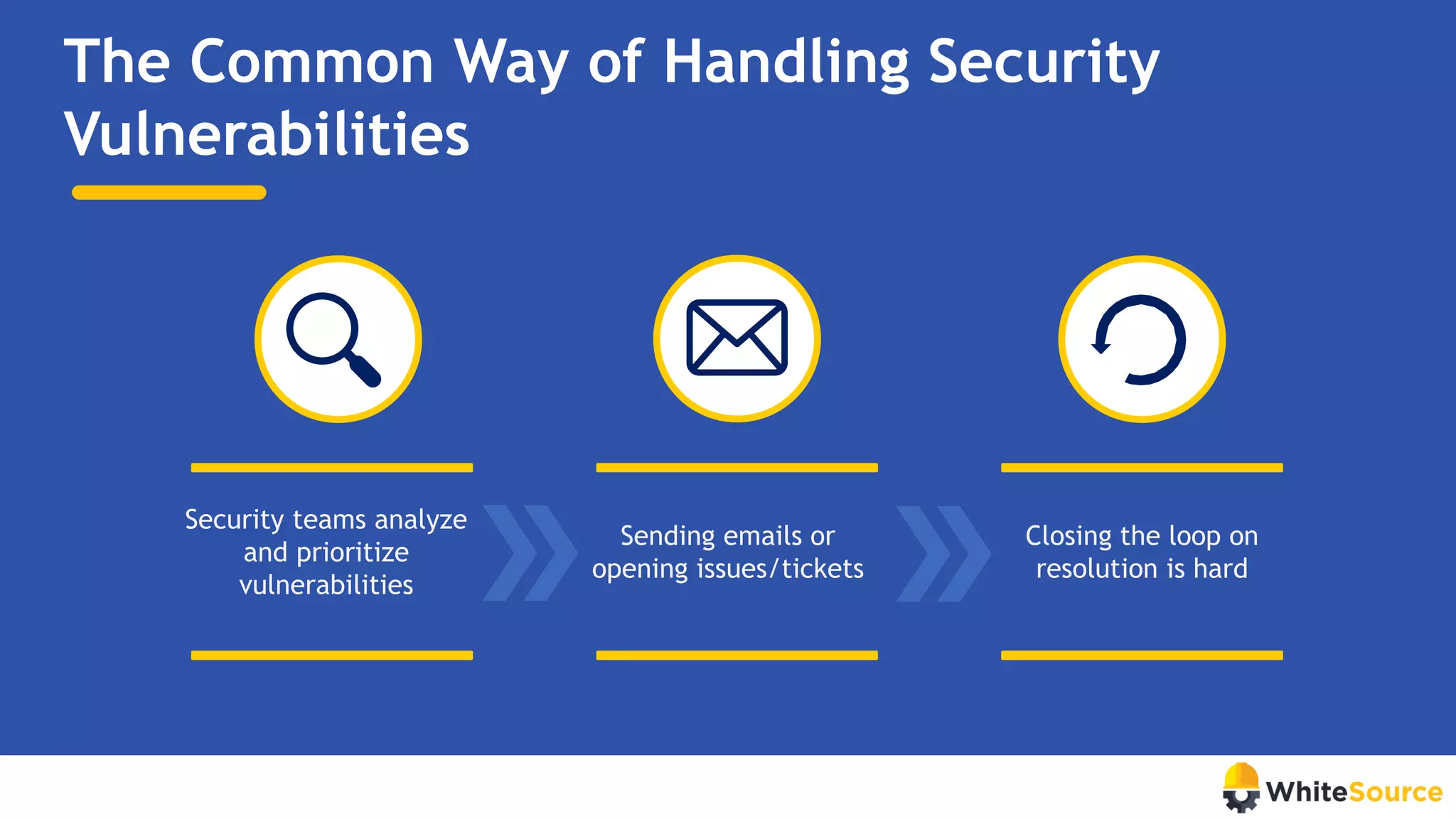 The Common Way of Handling Security Vulnerabilities

Security teams analyze and prioritize vulnerabilities

Sending emails or opening issues/tickets

Closing the loop on resolution is hard

WhiteSource